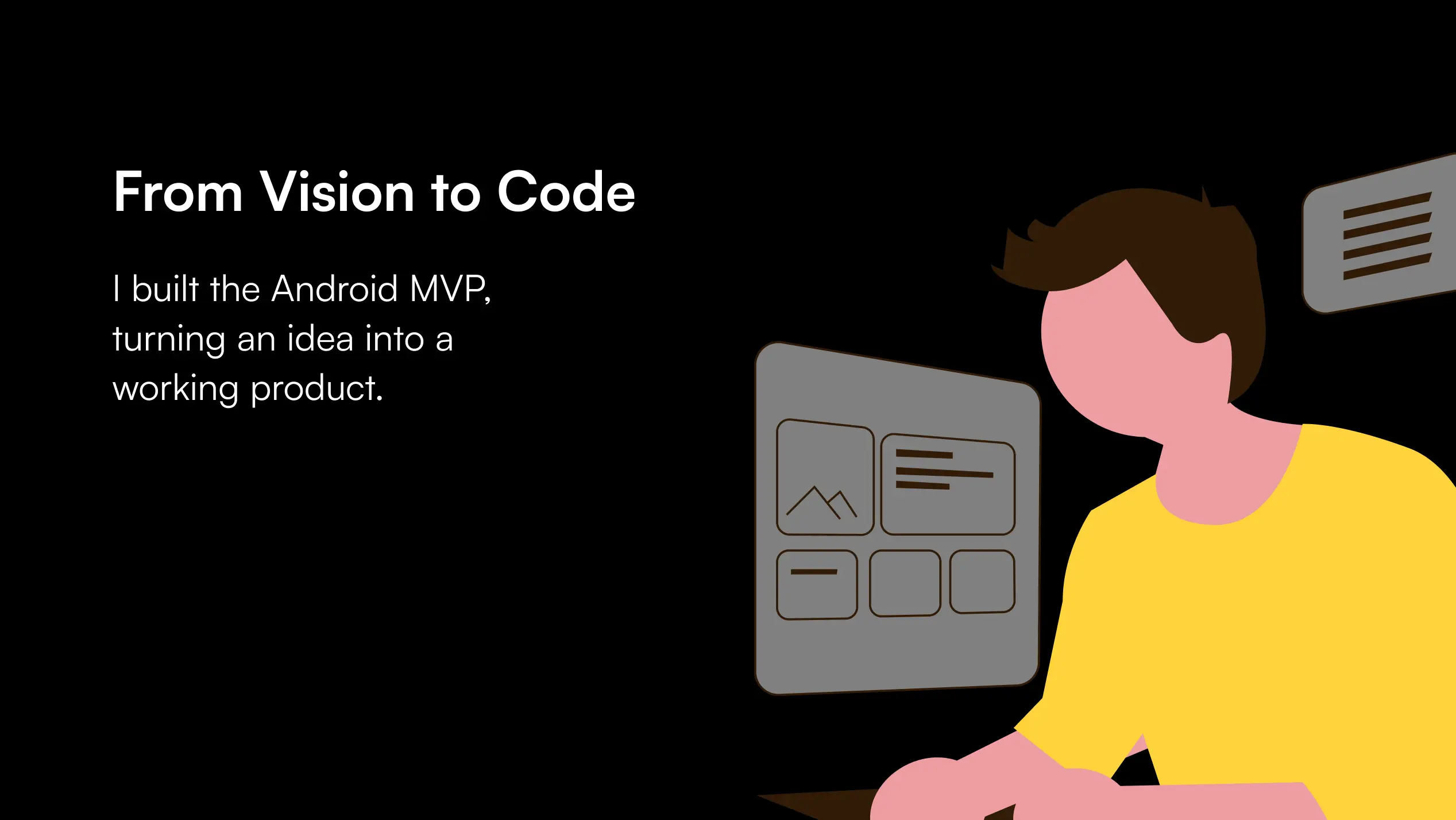 From Vision to Code

I built the Android MVP, turning an idea into a working product.